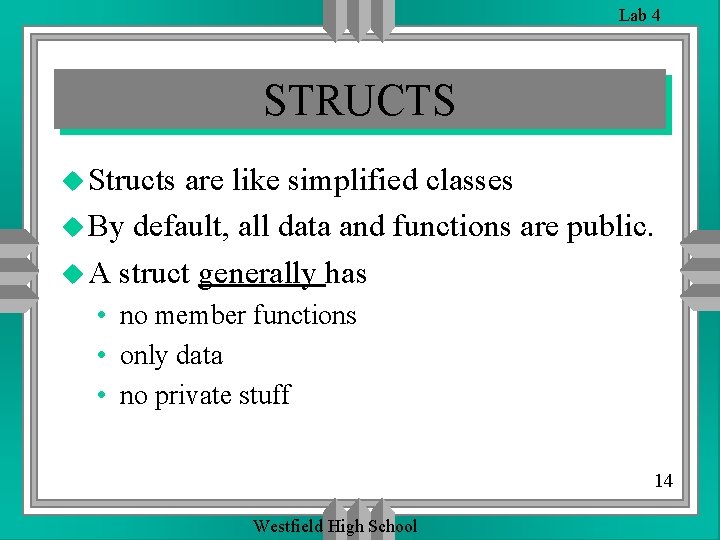 Lab 4

STRUCTS

Structs are like simplified classes

By default, all data and functions are public.

A struct generally has

• no member functions
• only data
• no private stuff

14

Westfield High School